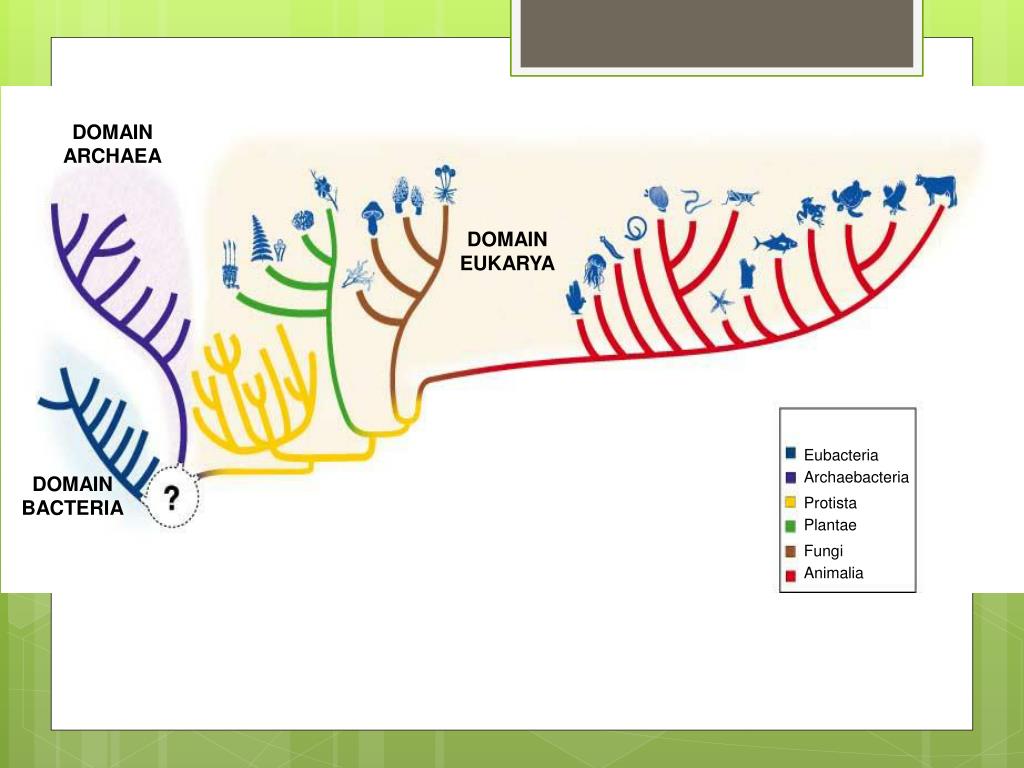 DOMAIN ARCHAEA

DOMAIN EUKARYA

DOMAIN BACTERIA

?

Eubacteria
Archaebacteria
Protista
Plantae
Fungi
Animalia